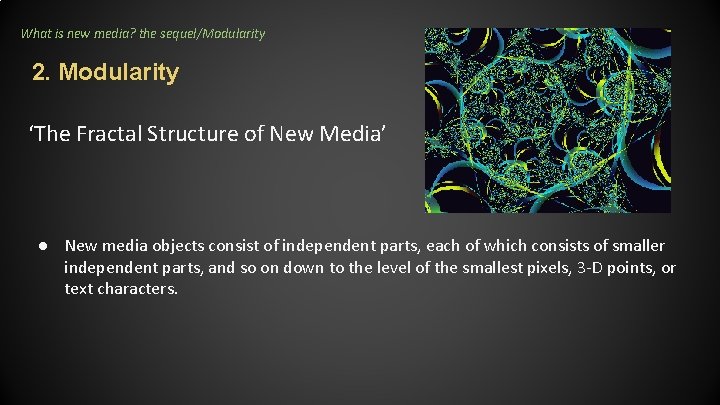 What is new media? the sequel/Modularity

2. Modularity

‘The Fractal Structure of New Media’

● New media objects consist of independent parts, each of which consists of smaller independent parts, and so on down to the level of the smallest pixels, 3-D points, or text characters.